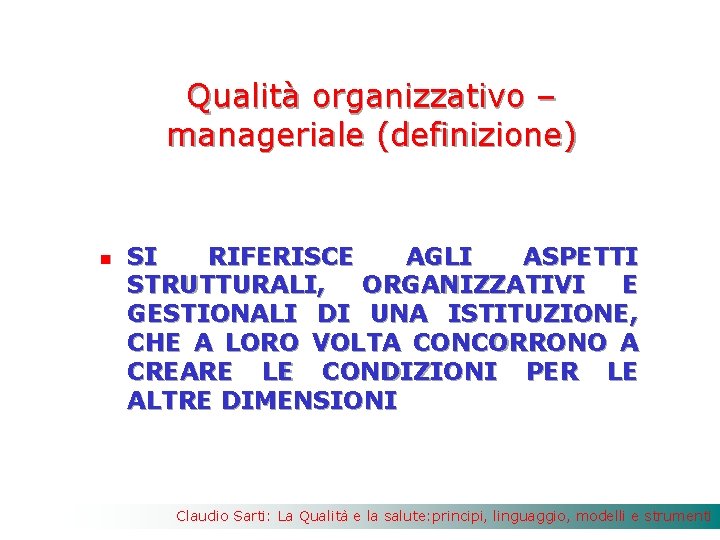 Qualità organizzativo – manageriale (definizione)

SI RIFERISCE AGLI ASPETTI STRUTTURALI, ORGANIZZATIVI E GESTIONALI DI UNA ISTITUZIONE, CHE A LORO VOLTA CONCORRONO A CREARE LE CONDIZIONI PER LE ALTRE DIMENSIONI

Claudio Sarti: La Qualità e la salute:principi, linguaggio, modelli e strumenti